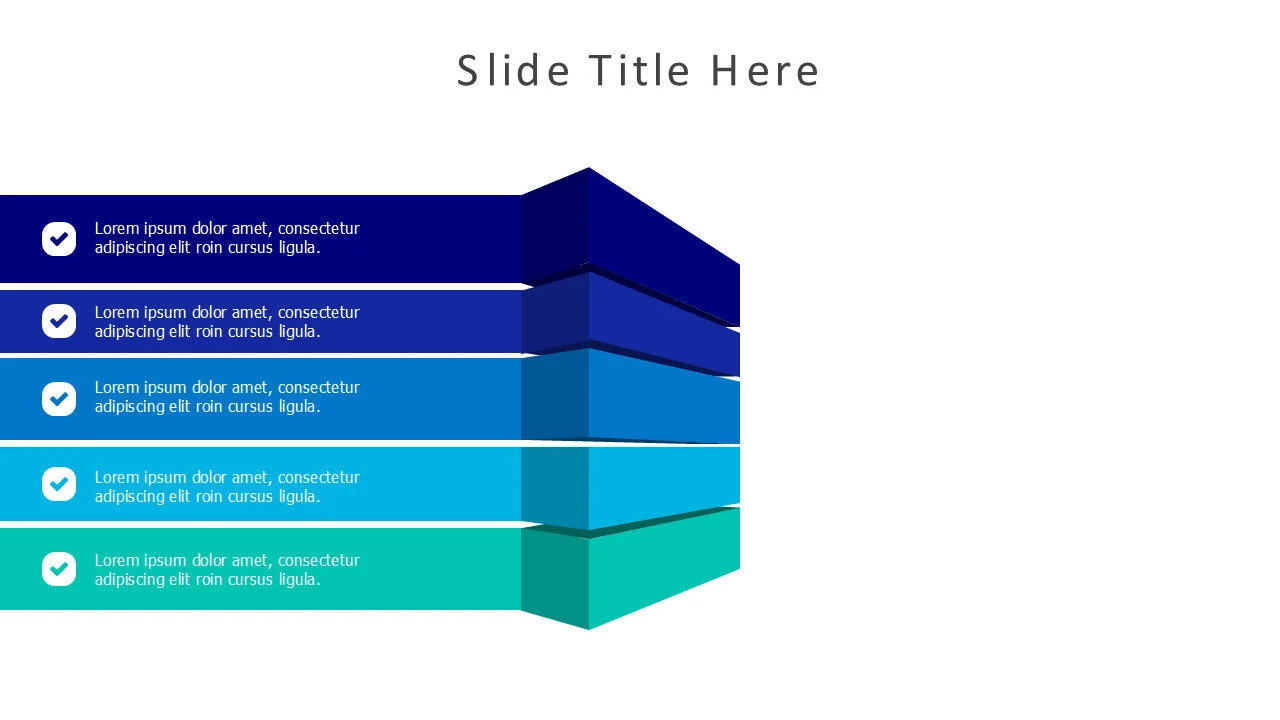 Slide Title Here

Lorem ipsum dolor amet, consectetur adipiscing elit roin cursus ligula.

Lorem ipsum dolor amet, consectetur adipiscing elit roin cursus ligula.

Lorem ipsum dolor amet, consectetur adipiscing elit roin cursus ligula.

Lorem ipsum dolor amet, consectetur adipiscing elit roin cursus ligula.

Lorem ipsum dolor amet, consectetur adipiscing elit roin cursus ligula.